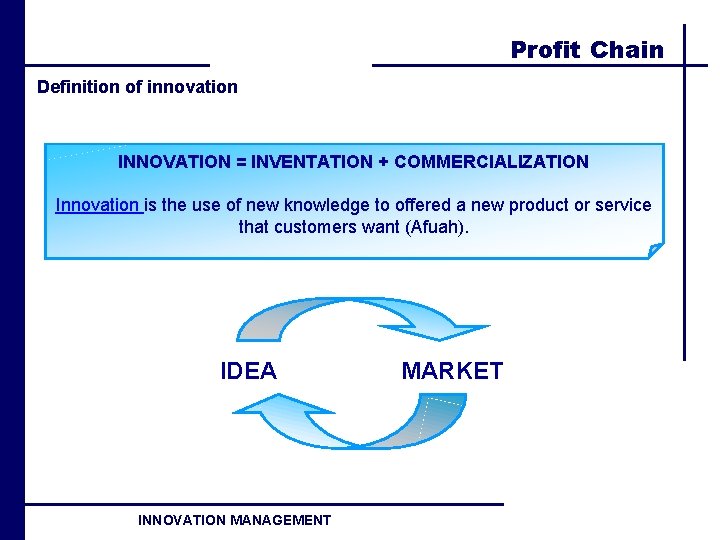 Profit Chain

Definition of innovation

INNOVATION = INVENTATION + COMMERCIALIZATION

Innovation is the use of new knowledge to offered a new product or service that customers want (Afuah).

IDEA

MARKET

INNOVATION MANAGEMENT